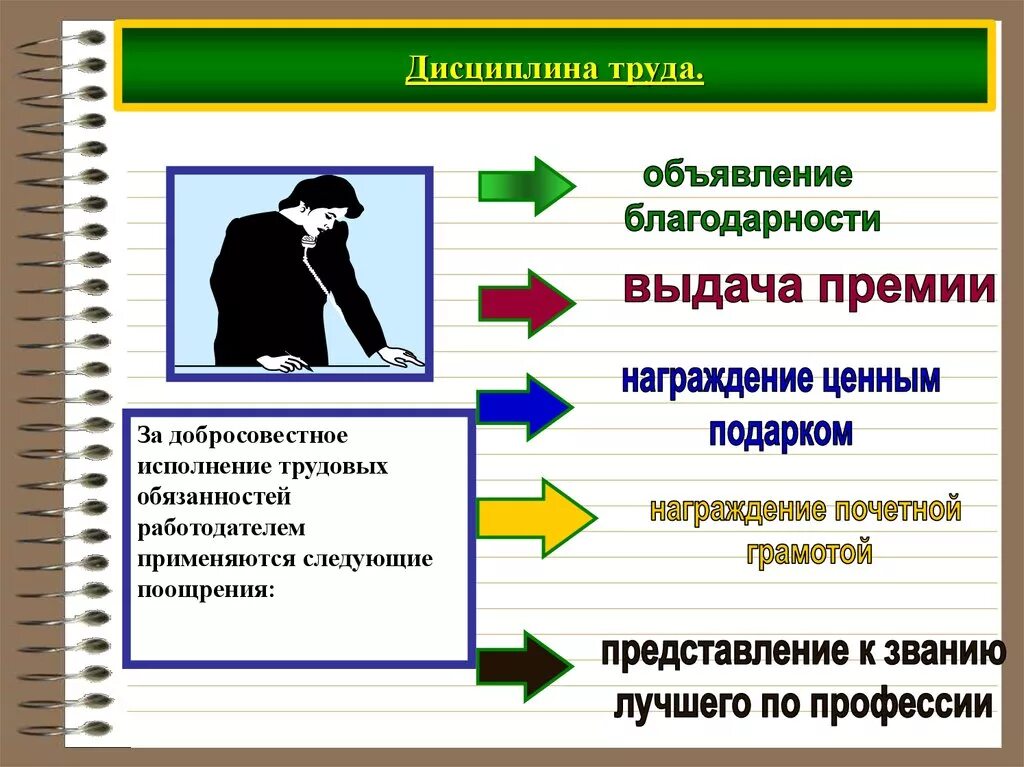 Дисциплина труда.

За добросовестное исполнение трудовых обязанностей работодателем применяются следующие поощрения:

объявление благодарности

выдача премии

награждение ценным подарком

награждение почетной грамотой

представление к званию лучшего по профессии